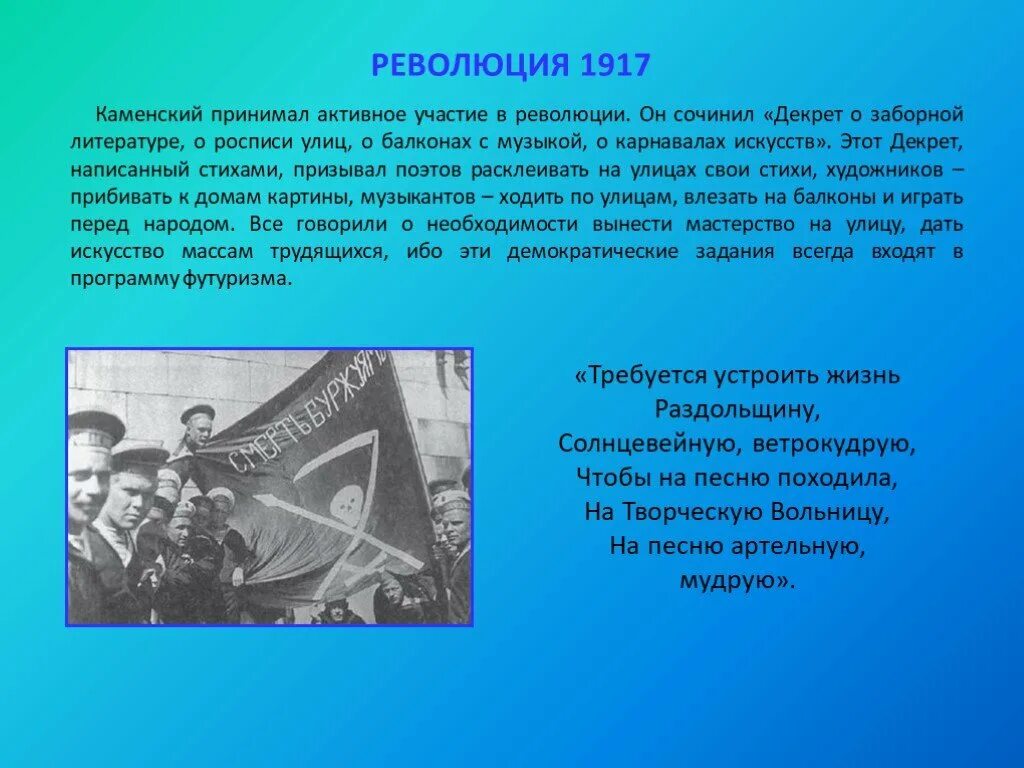 РЕВОЛЮЦИЯ 1917

Каменский принимал активное участие в революции. Он сочинил «Декрет о заборной литературе, о росписи улиц, о балконах с музыкой, о карнавалах искусств». Этот Декрет, написанный стихами, призывал поэтов расклеивать на улицах свои стихи, художников – прибивать к домам картины, музыкантов – ходить по улицам, влезать на балконы и играть перед народом. Все говорили о необходимости вынести мастерство на улицу, дать искусство массам трудящихся, ибо эти демократические задания всегда входят в программу футуризма.

СМЕРТЬ БУРЖУЯМ

«Требуется устроить жизнь
Раздольщину,
Солнцевейную, ветрокудрую,
Чтобы на песню походила,
На Творческую Вольницу,
На песню артельную,
мудрую».